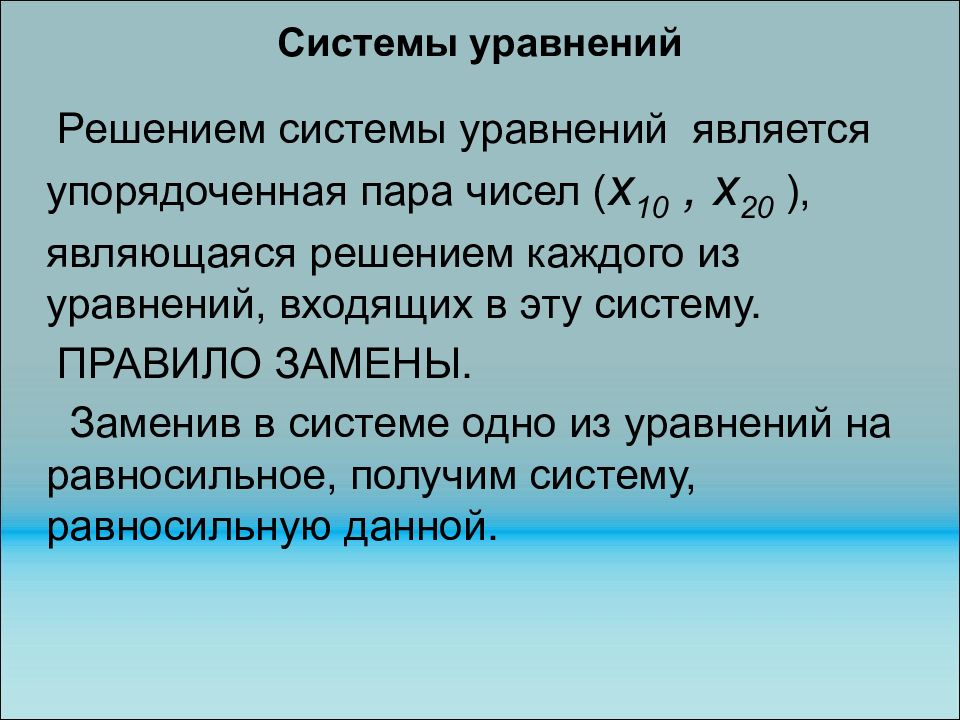 Системы уравнений

Решением системы уравнений является упорядоченная пара чисел ($x_{10}$ , $x_{20}$ ), являющаяся решением каждого из уравнений, входящих в эту систему.

ПРАВИЛО ЗАМЕНЫ.

Заменив в системе одно из уравнений на равносильное, получим систему, равносильную данной.